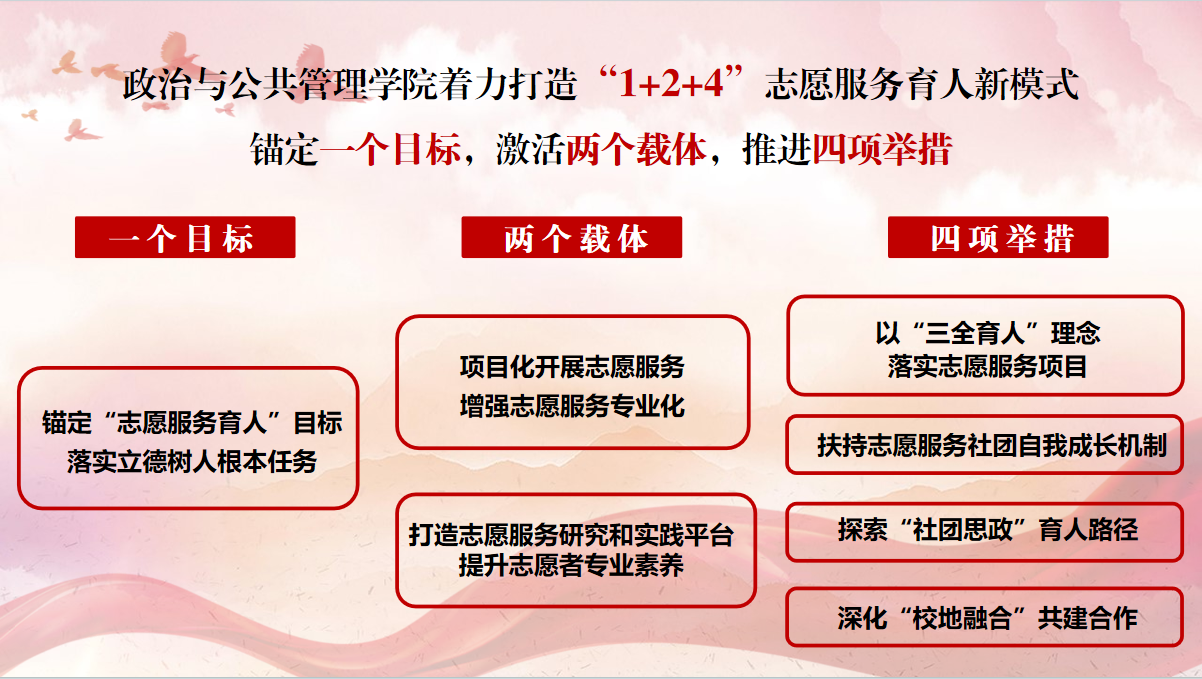 政治与公共管理学院着力打造“1+2+4”志愿服务育人新模式

锚定一个目标，激活两个载体，推进四项举措

一个目标

锚定“志愿服务育人”目标
落实立德树人根本任务

两个载体

项目化开展志愿服务
增强志愿服务专业化

打造志愿服务研究和实践平台
提升志愿者专业素养

四项举措

以“三全育人”理念
落实志愿服务项目

扶持志愿服务社团自我成长机制

探索“社团思政”育人路径

深化“校地融合”共建合作